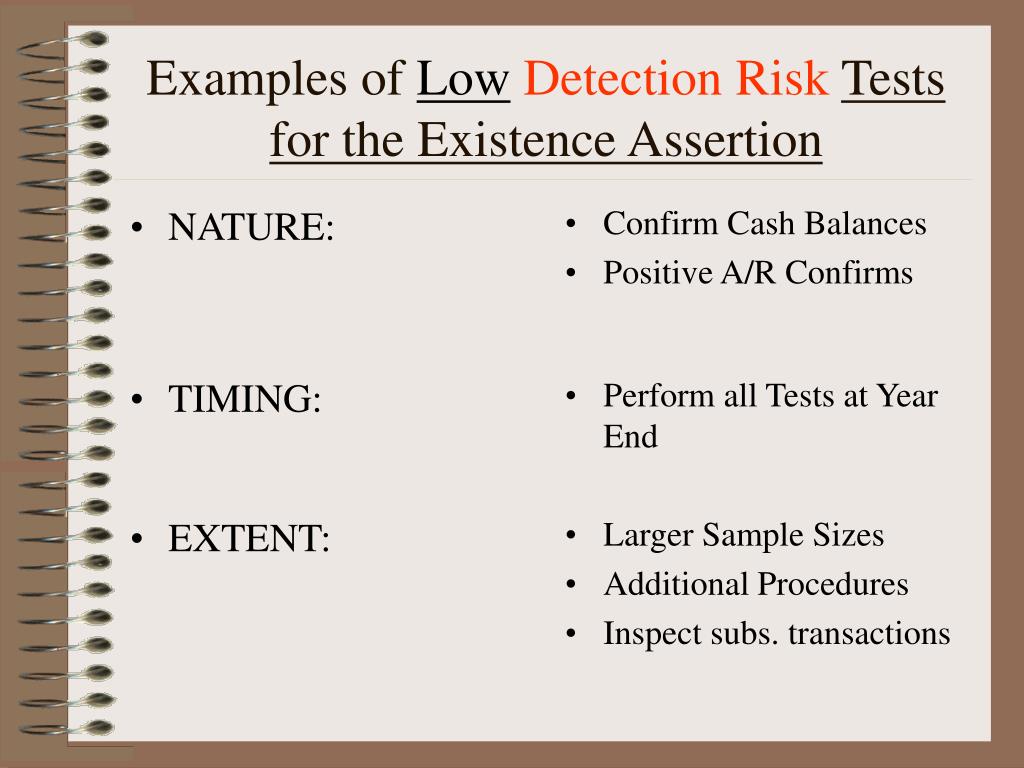 Examples of Low Detection Risk Tests for the Existence Assertion

• NATURE:

• TIMING:

• EXTENT:

• Confirm Cash Balances
• Positive A/R Confirms

• Perform all Tests at Year End

• Larger Sample Sizes
• Additional Procedures
• Inspect subs. transactions